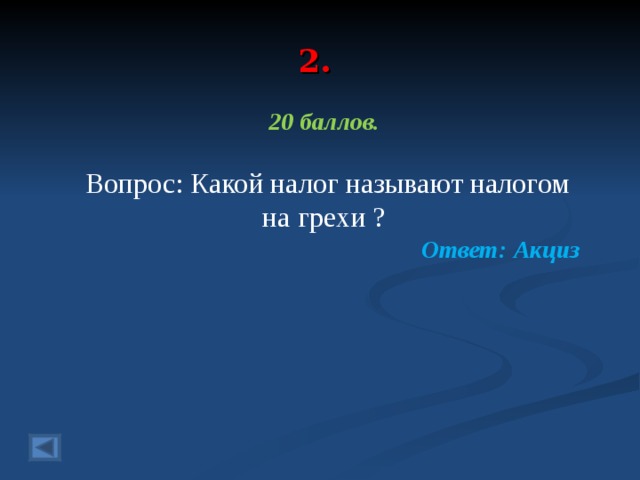 2.

20 баллов.

Вопрос: Какой налог называют налогом на грехи ?

Ответ: Акциз